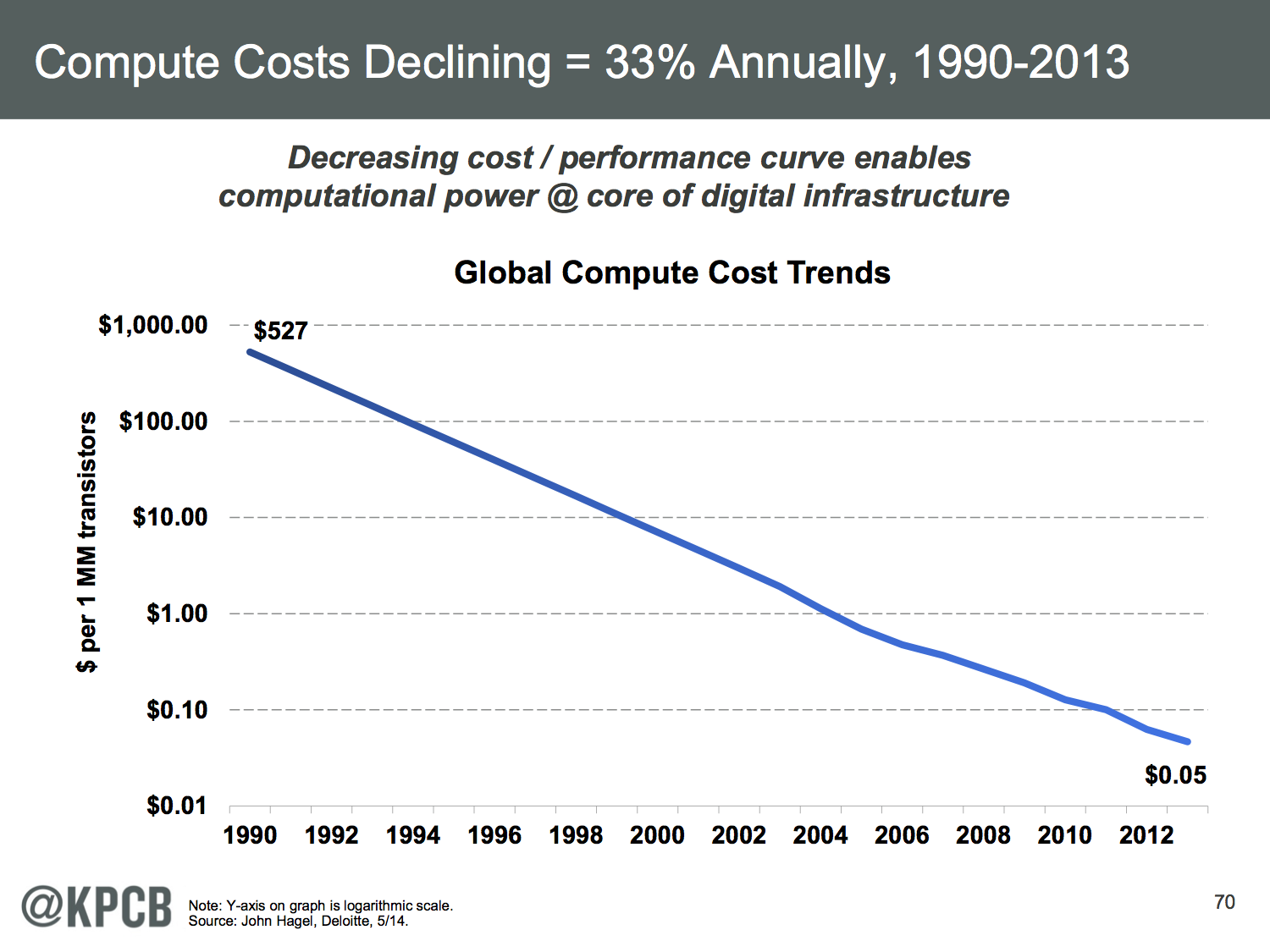 Compute Costs Declining = 33% Annually, 1990-2013

Decreasing cost / performance curve enables computational power @ core of digital infrastructure

Global Compute Cost Trends

$ per 1 MM transistors

$1,000.00
$100.00
$10.00
$1.00
$0.10
$0.01

$527
$0.05

1990 1992 1994 1996 1998 2000 2002 2004 2006 2008 2010 2012

@KPCB

Note: Y-axis on graph is logarithmic scale.
Source: John Hagel, Deloitte, 5/14.

70